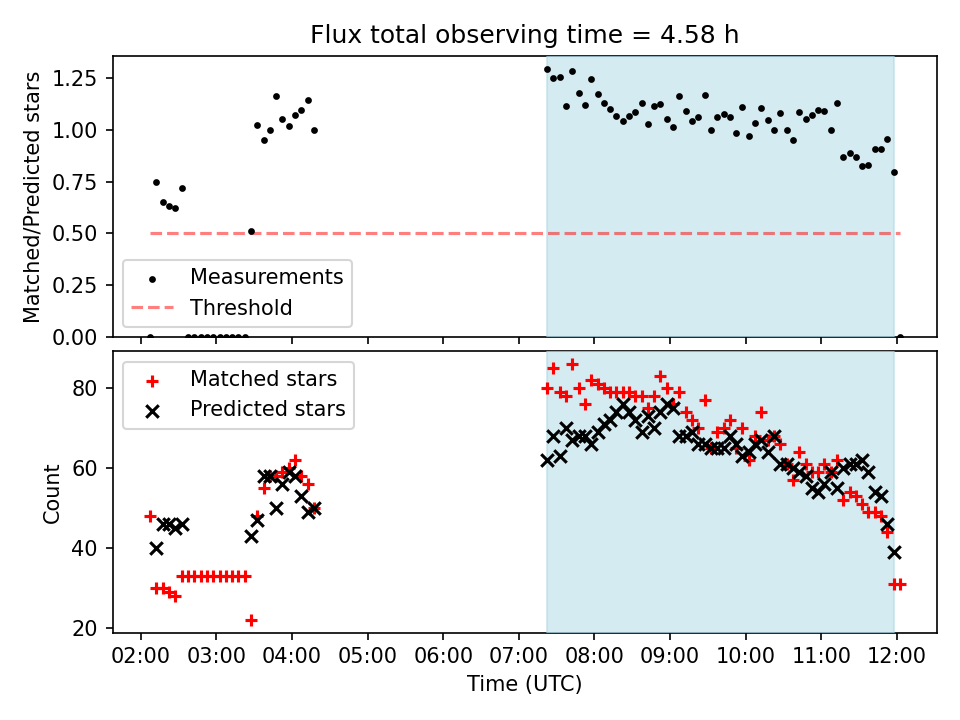 Flux total observing time = 4.58 h

Matched/Predicted stars

1.25
1.00
0.75
0.50
0.25
0.00

Measurements
Threshold

Count

80
60
40
20

Matched stars
Predicted stars

02:00 03:00 04:00 05:00 06:00 07:00 08:00 09:00 10:00 11:00 12:00

Time (UTC)